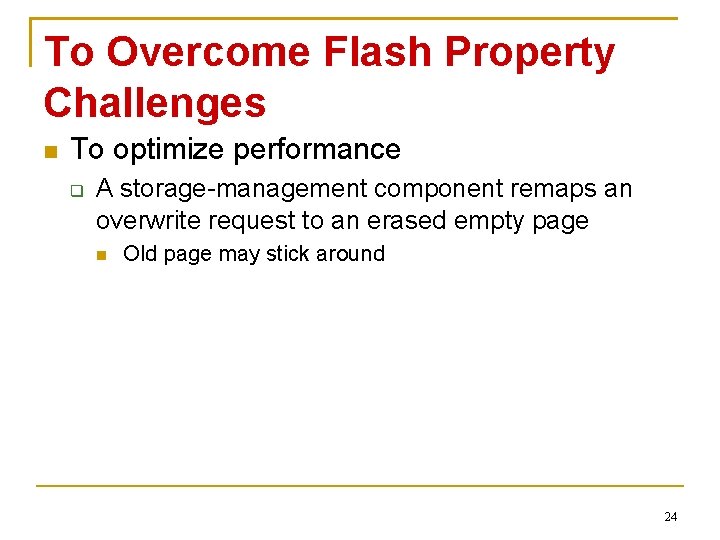 To Overcome Flash Property Challenges

To optimize performance

A storage-management component remaps an overwrite request to an erased empty page

Old page may stick around

24